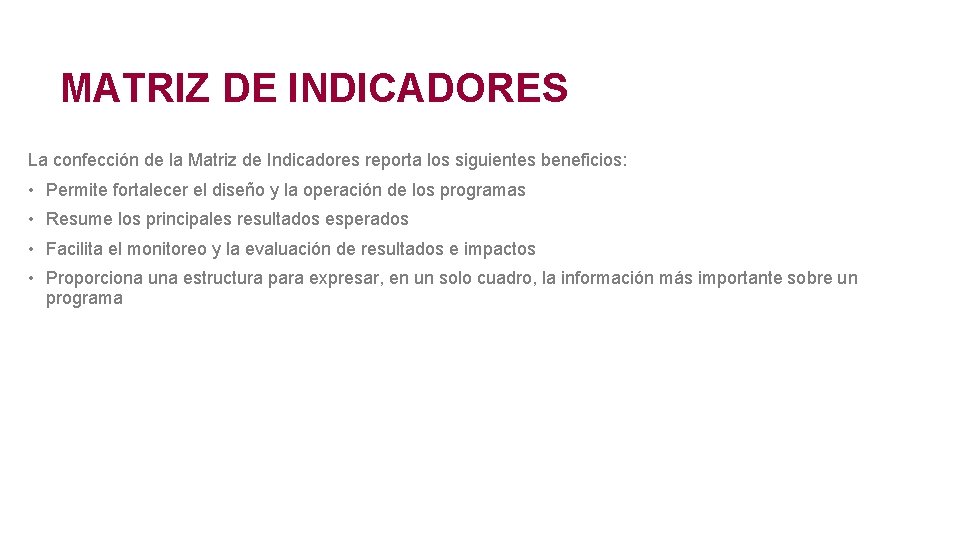 MATRIZ DE INDICADORES

La confección de la Matriz de Indicadores reporta los siguientes beneficios:

• Permite fortalecer el diseño y la operación de los programas

• Resume los principales resultados esperados

• Facilita el monitoreo y la evaluación de resultados e impactos

• Proporciona una estructura para expresar, en un solo cuadro, la información más importante sobre un programa